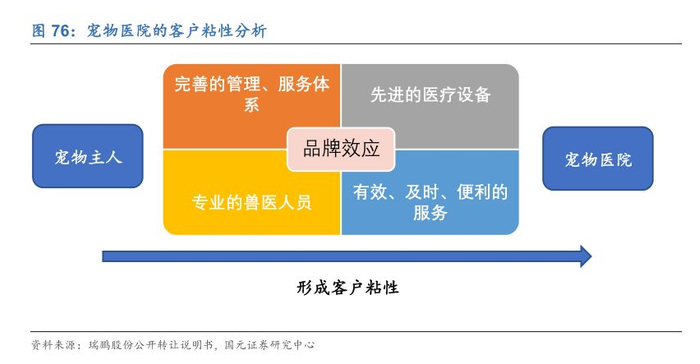 图 76：宠物医院的客户粘性分析

宠物主人

完善的管理、服务体系

先进的医疗设备

品牌效应

专业的兽医人员

有效、及时、便利的服务

宠物医院

形成客户粘性

资料来源：瑞鹏股份公开转让说明书，国元证券研究中心